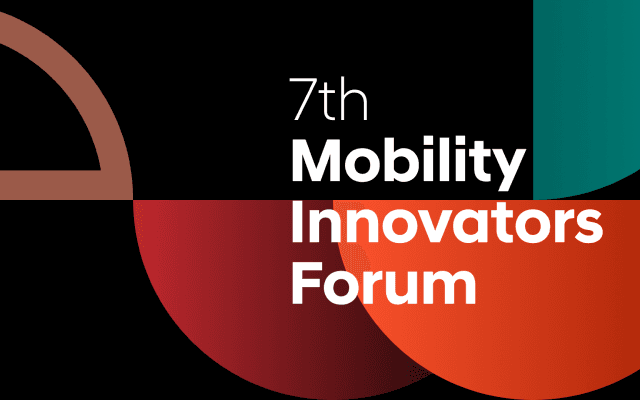 7th
Mobility
Innovators
Forum